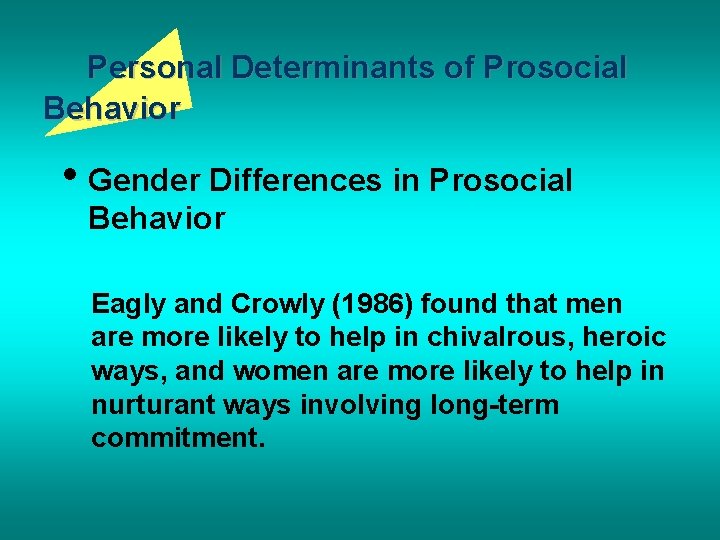 Personal Determinants of Prosocial Behavior

• Gender Differences in Prosocial Behavior

Eagly and Crowly (1986) found that men are more likely to help in chivalrous, heroic ways, and women are more likely to help in nurturant ways involving long-term commitment.